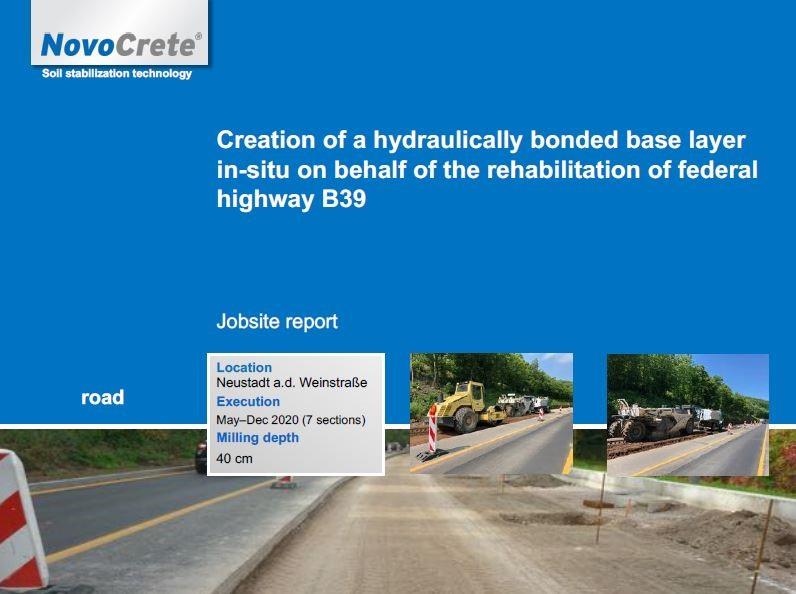 NovoCrete®
Soil stabilization technology

Creation of a hydraulically bonded base layer in-situ on behalf of the rehabilitation of federal highway B39

Jobsite report

road

Location
Neustadt a.d. Weinstraße
Execution
May–Dec 2020 (7 sections)
Milling depth
40 cm